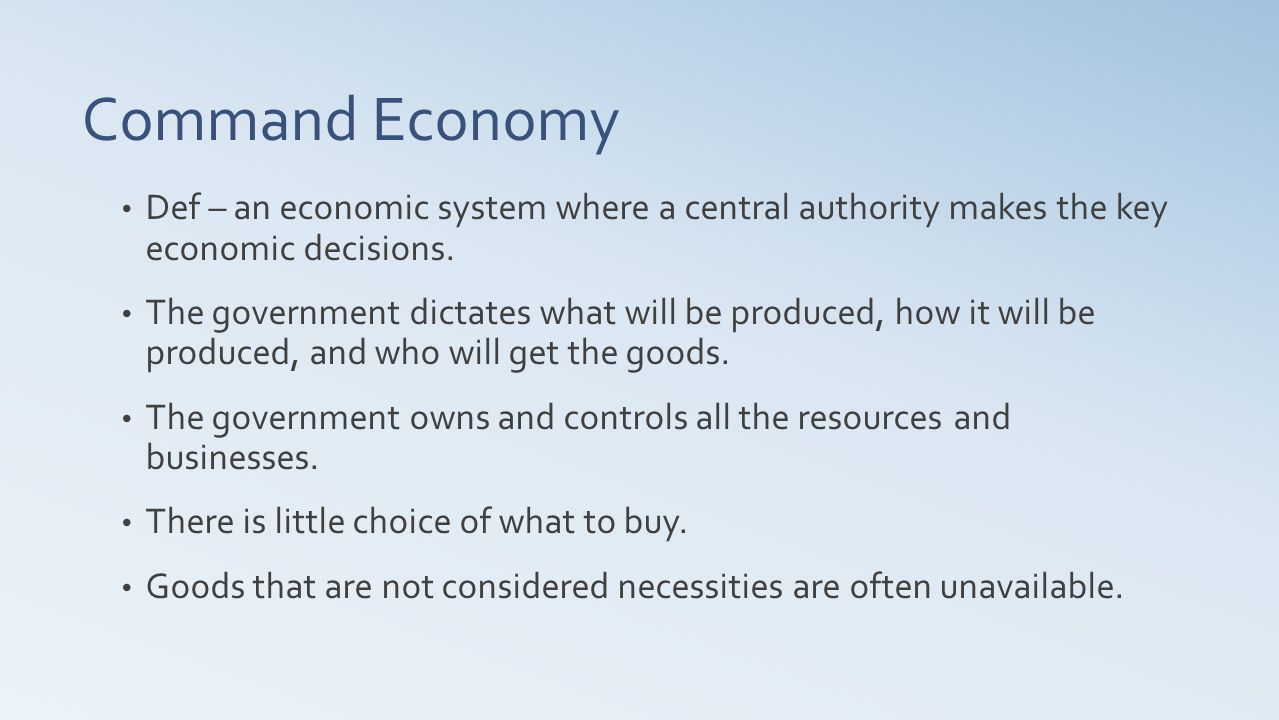 Command Economy

• Def – an economic system where a central authority makes the key economic decisions.

• The government dictates what will be produced, how it will be produced, and who will get the goods.

• The government owns and controls all the resources and businesses.

• There is little choice of what to buy.

• Goods that are not considered necessities are often unavailable.